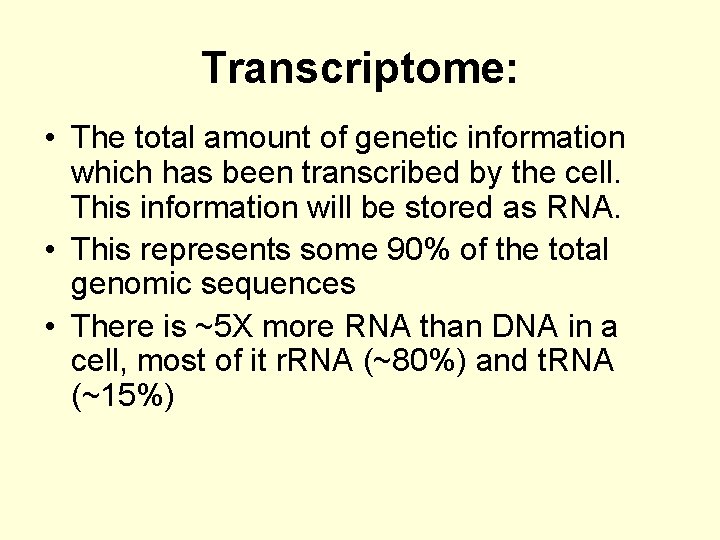 Transcriptome:

• The total amount of genetic information which has been transcribed by the cell. This information will be stored as RNA.
• This represents some 90% of the total genomic sequences
• There is ~5X more RNA than DNA in a cell, most of it rRNA (~80%) and tRNA (~15%)